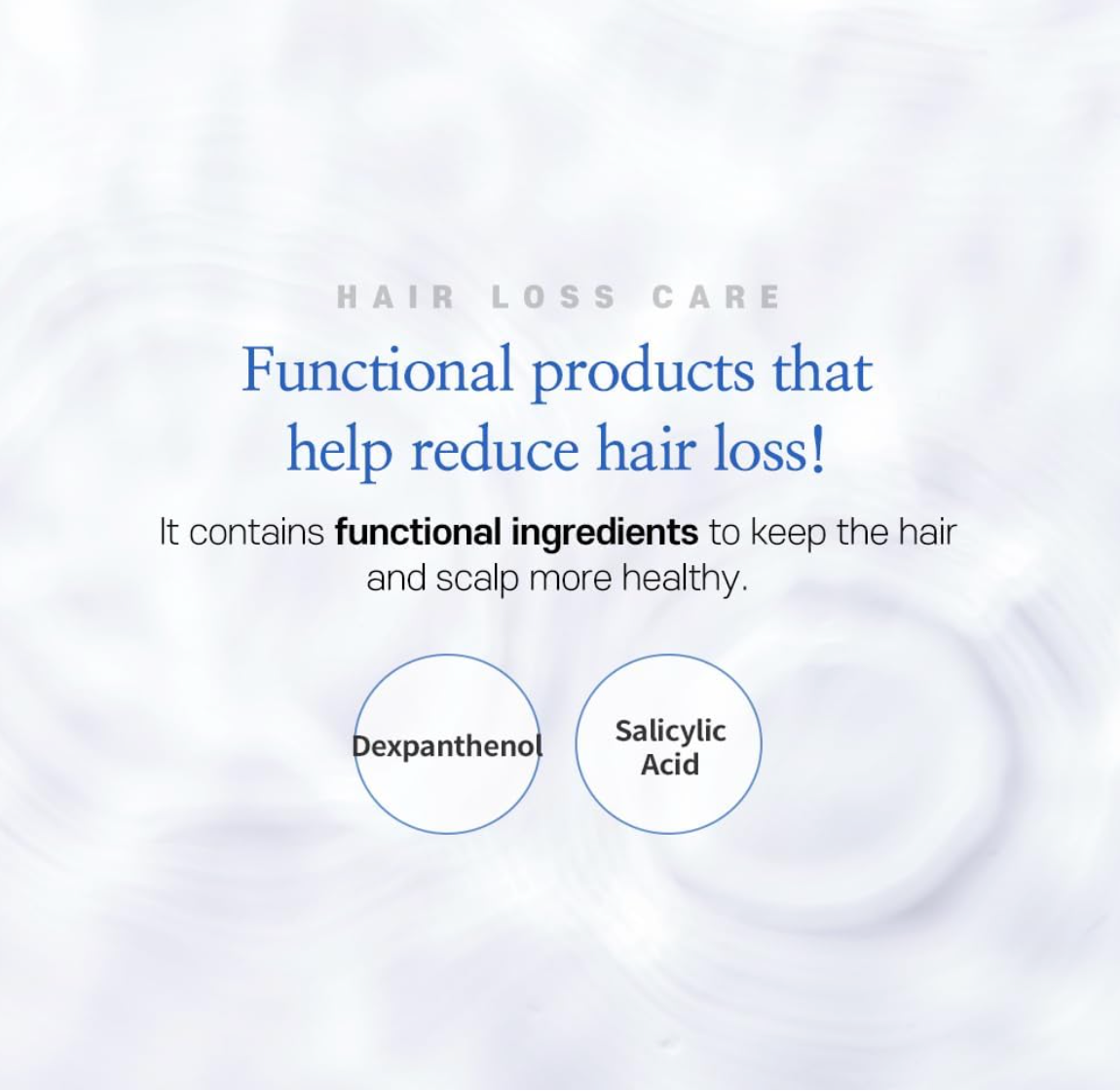 HAIR LOSS CARE

Functional products that help reduce hair loss!

It contains functional ingredients to keep the hair and scalp more healthy.

Dexpanthenol

Salicylic Acid